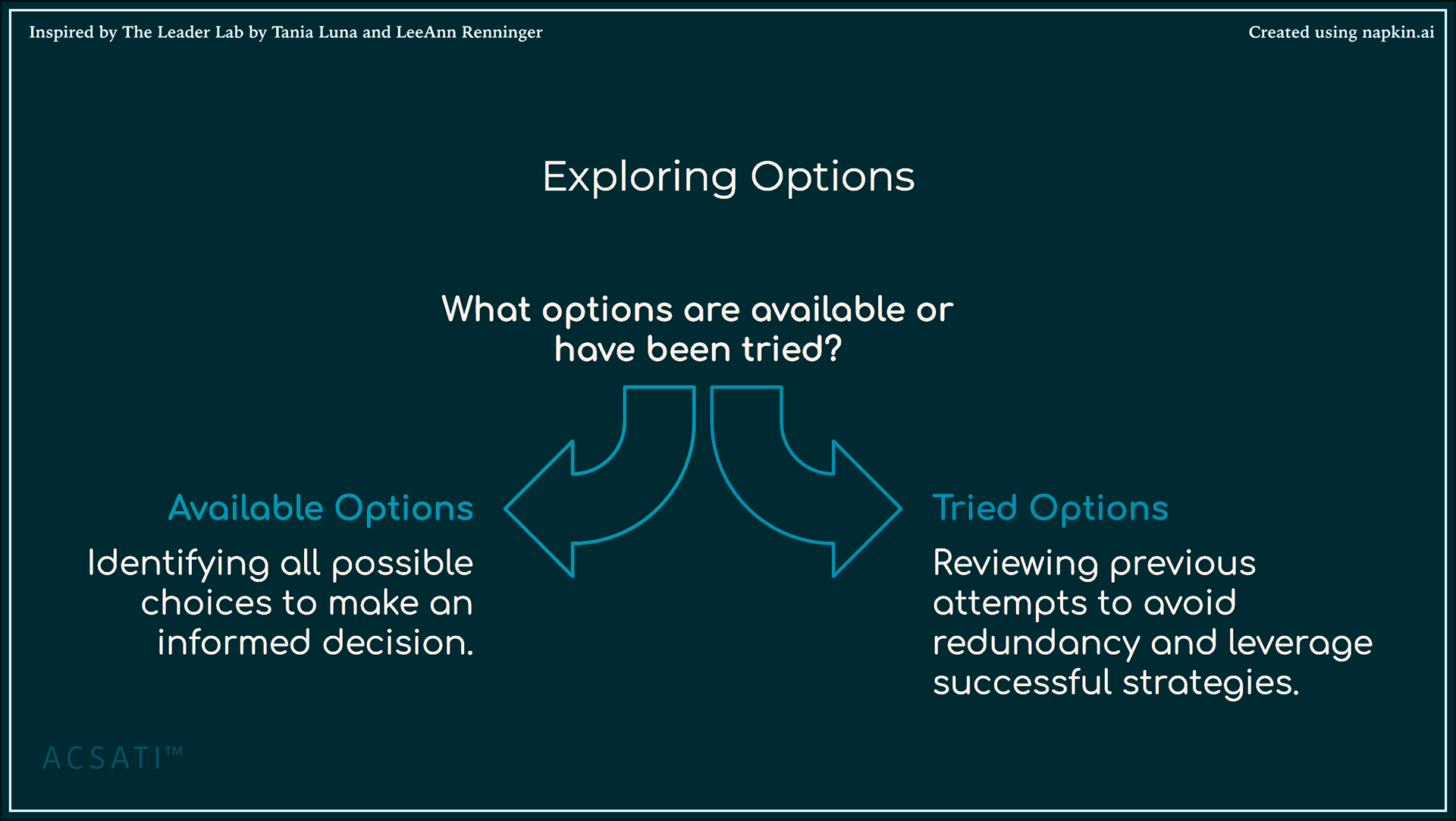 Inspired by The Leader Lab by Tania Luna and LeeAnn Renninger

Created using napkin.ai

Exploring Options

What options are available or have been tried?

Available Options

Identifying all possible choices to make an informed decision.

Tried Options

Reviewing previous attempts to avoid redundancy and leverage successful strategies.

ACSATI™